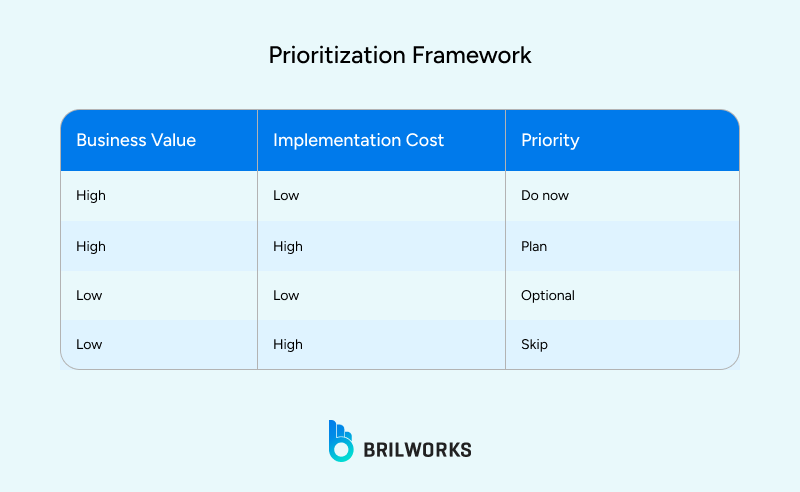 Prioritization Framework

| Business Value | Implementation Cost | Priority |
|---|---|---|
| High | Low | Do now |
| High | High | Plan |
| Low | Low | Optional |
| Low | High | Skip |

BRILWORKS